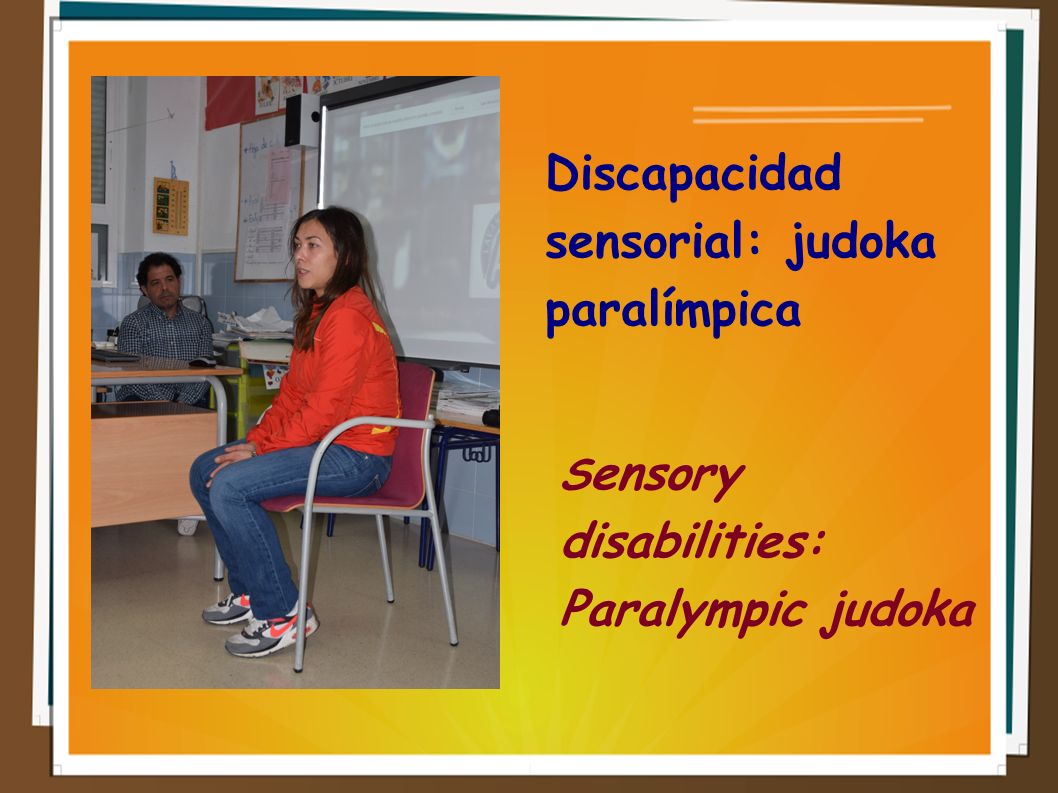 Discapacidad sensorial: judoka paralímpica

Sensory disabilities: Paralympic judoka